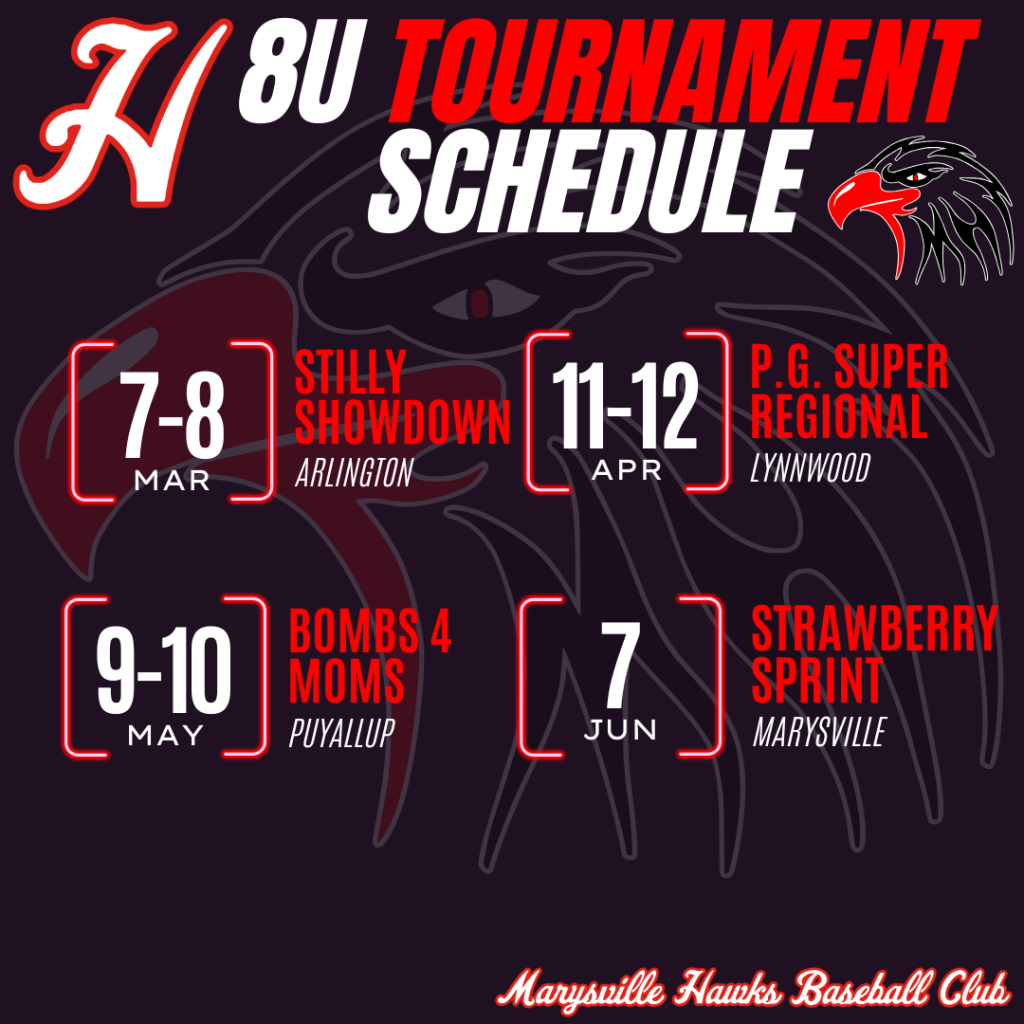 H

8U TOURNAMENT SCHEDULE

7-8 MAR
STILLY SHOWDOWN
ARLINGTON

11-12 APR
P.G. SUPER REGIONAL
LYNNWOOD

9-10 MAY
BOMBS 4 MOMS
PUYALLUP

7 JUN
STRAWBERRY SPRINT
MARYSVILLE

Marysville Hawks Baseball Club